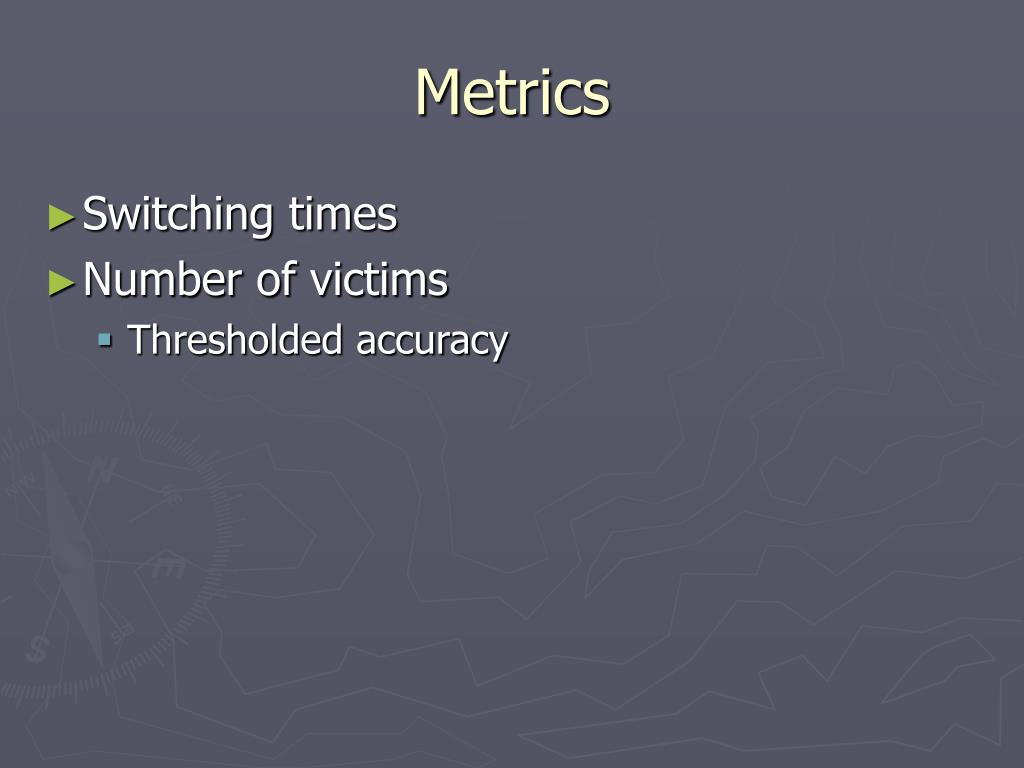 Metrics

►Switching times
►Number of victims
▪ Thresholded accuracy